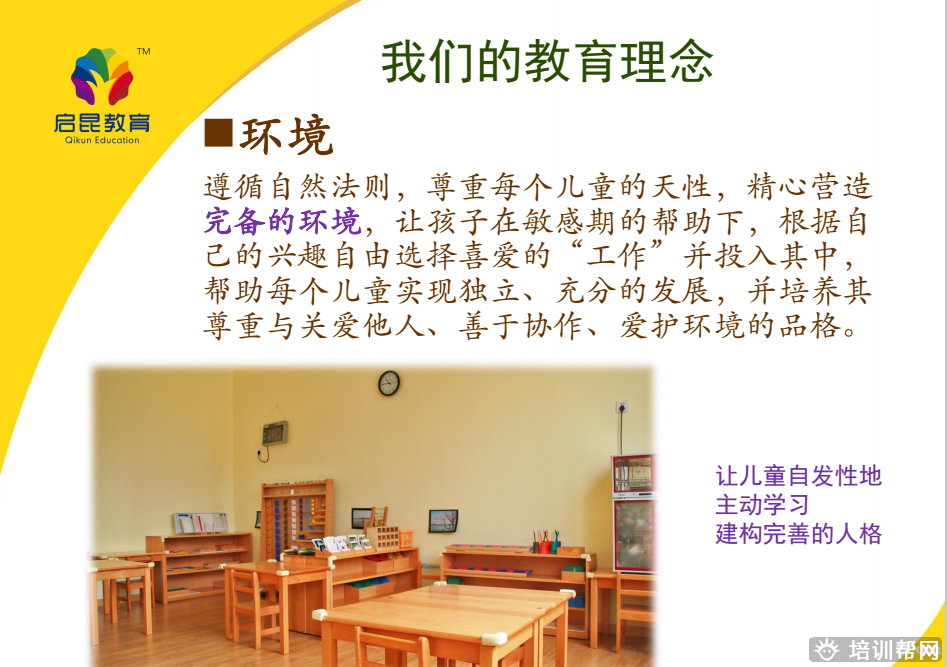 TM

启昆教育
Qikun Education

我们的教育理念

■环境

遵循自然法则，尊重每个儿童的天性，精心营造完备的环境，让孩子在敏感期的帮助下，根据自己的兴趣自由选择喜爱的“工作”并投入其中，帮助每个儿童实现独立、充分的发展，并培养其尊重与关爱他人、善于协作、爱护环境的品格。

让儿童自发性地
主动学习
建构完善的人格

培训帮网